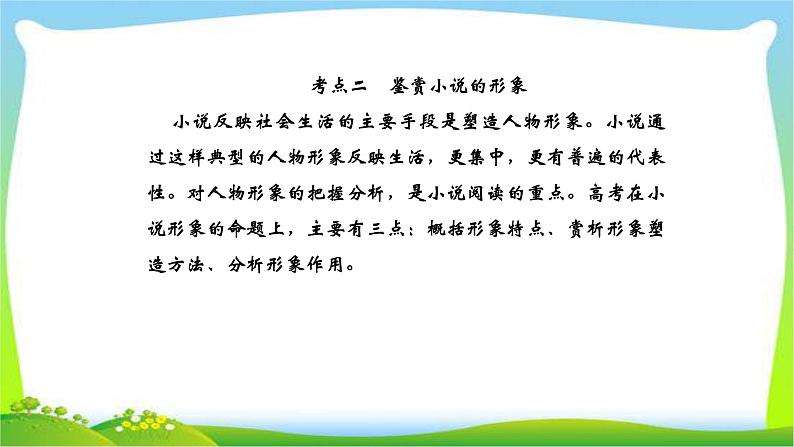 考点二　鉴赏小说的形象

小说反映社会生活的主要手段是塑造人物形象。小说通过这样典型的人物形象反映生活，更集中，更有普遍的代表性。对人物形象的把握分析，是小说阅读的重点。高考在小说形象的命题上，主要有三点：概括形象特点、赏析形象塑造方法、分析形象作用。